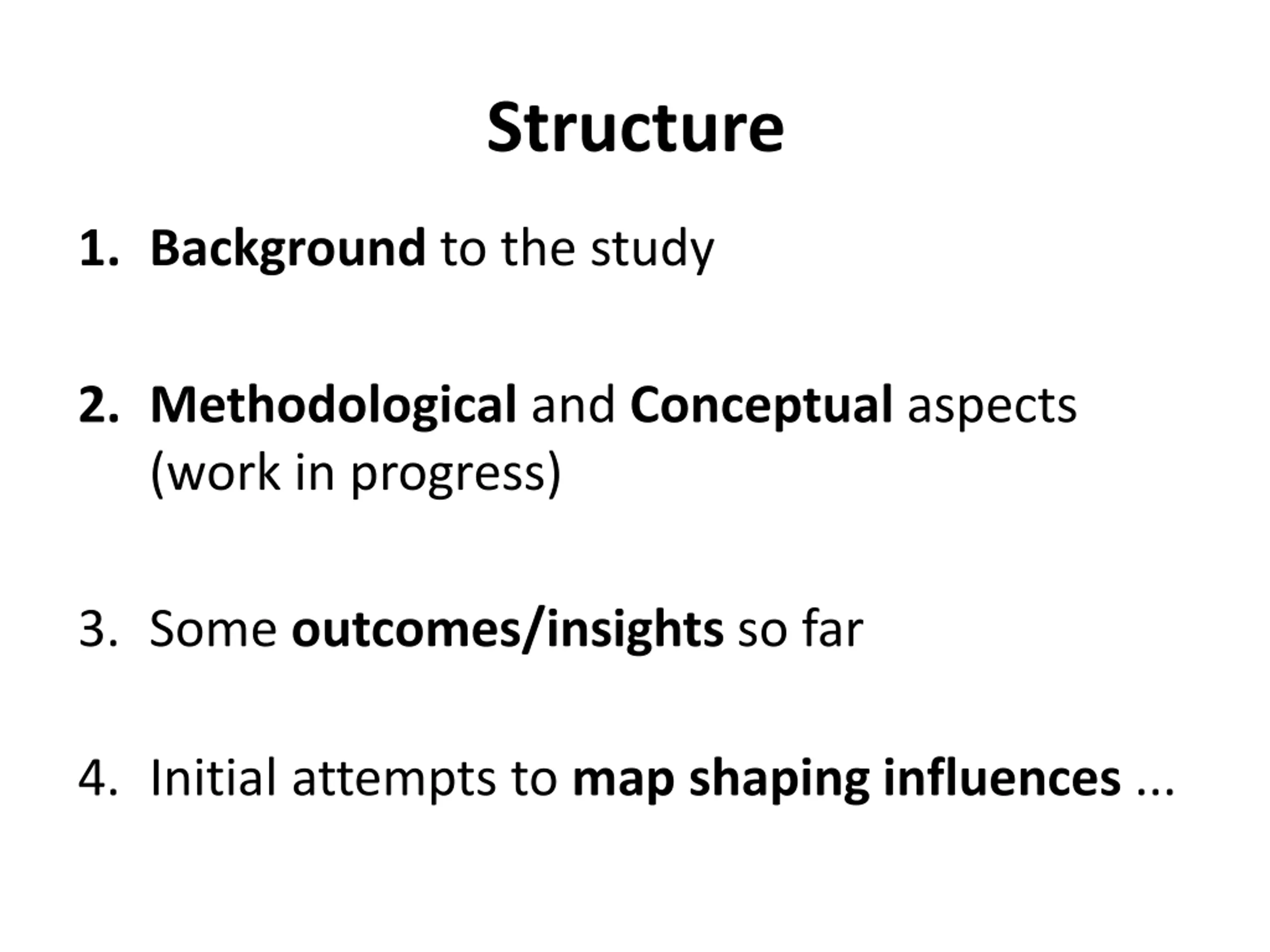 Structure

1. Background to the study

2. Methodological and Conceptual aspects (work in progress)

3. Some outcomes/insights so far

4. Initial attempts to map shaping influences ...